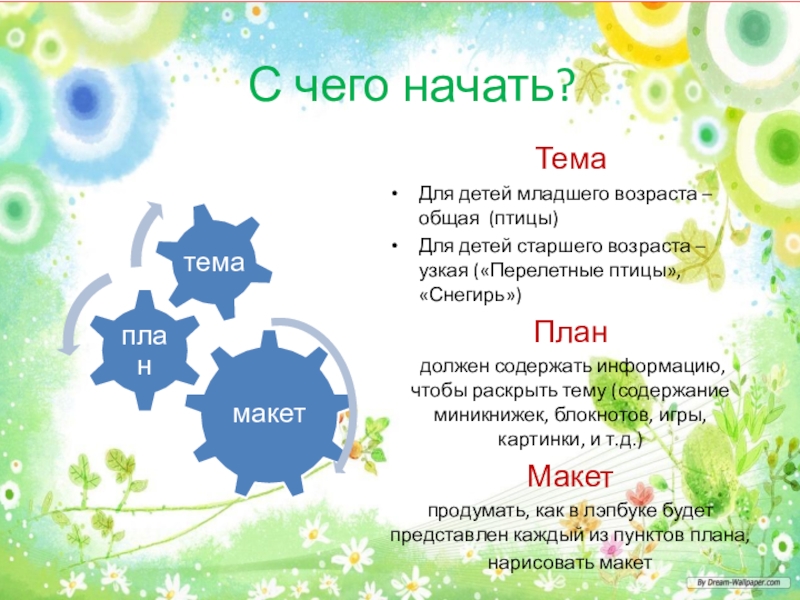 С чего начать?

тема

пла
н

макет

Тема

• Для детей младшего возраста – общая (птицы)
• Для детей старшего возраста – узкая («Перелетные птицы», «Снегирь»)

План

должен содержать информацию, чтобы раскрыть тему (содержание миникнижек, блокнотов, игры, картинки, и т.д.)

Макет

продумать, как в лэпбуке будет представлен каждый из пунктов плана, нарисовать макет

By Dream-Wallpaper.com